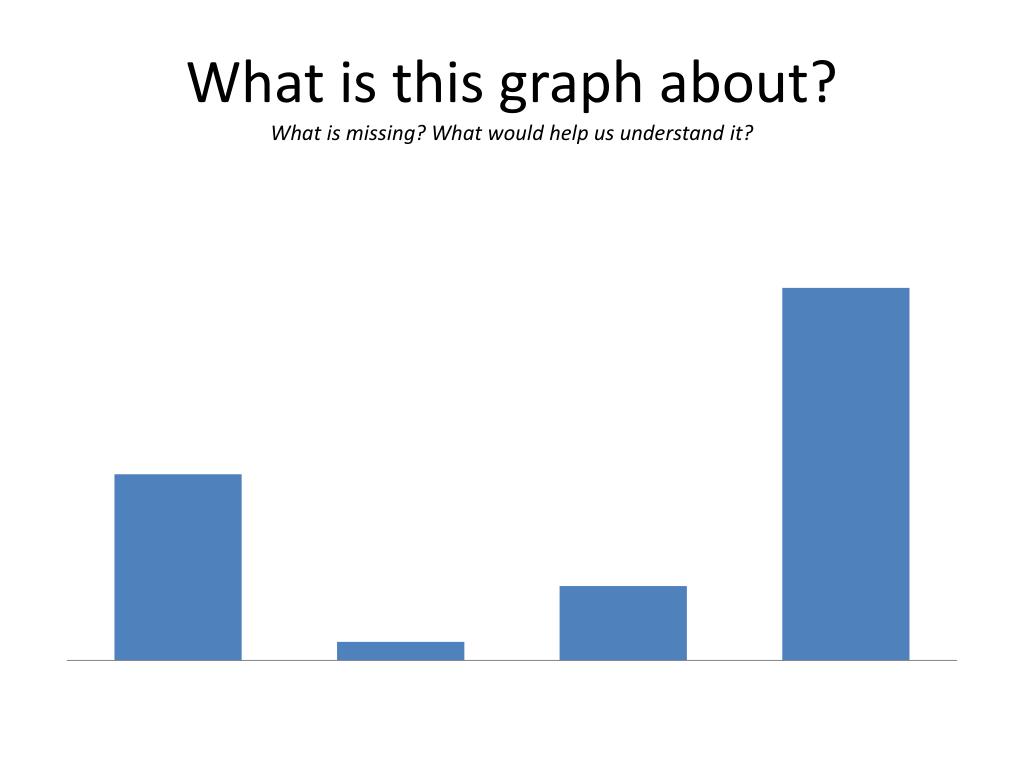 What is this graph about?

What is missing? What would help us understand it?